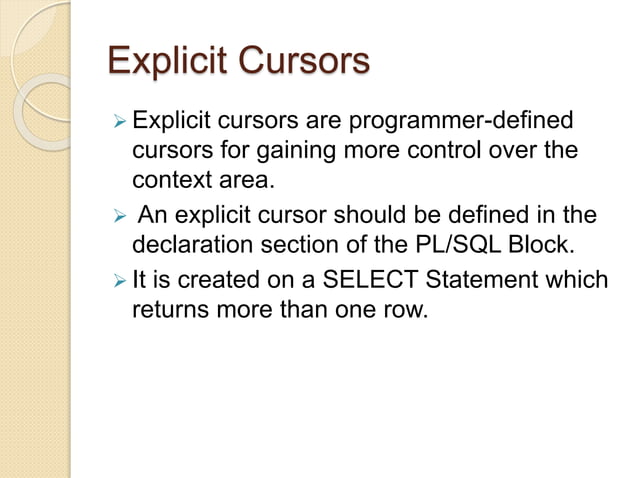 Explicit Cursors

➢ Explicit cursors are programmer-defined cursors for gaining more control over the context area.

➢ An explicit cursor should be defined in the declaration section of the PL/SQL Block.

➢ It is created on a SELECT Statement which returns more than one row.